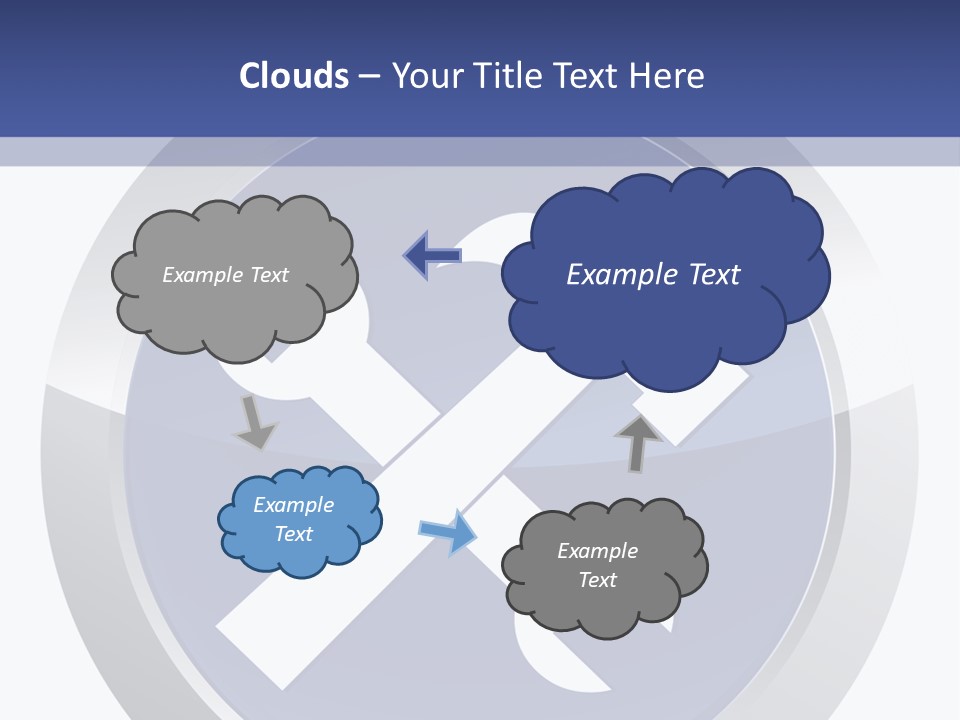 Clouds – Your Title Text Here

Example Text

Example Text

Example Text

Example Text